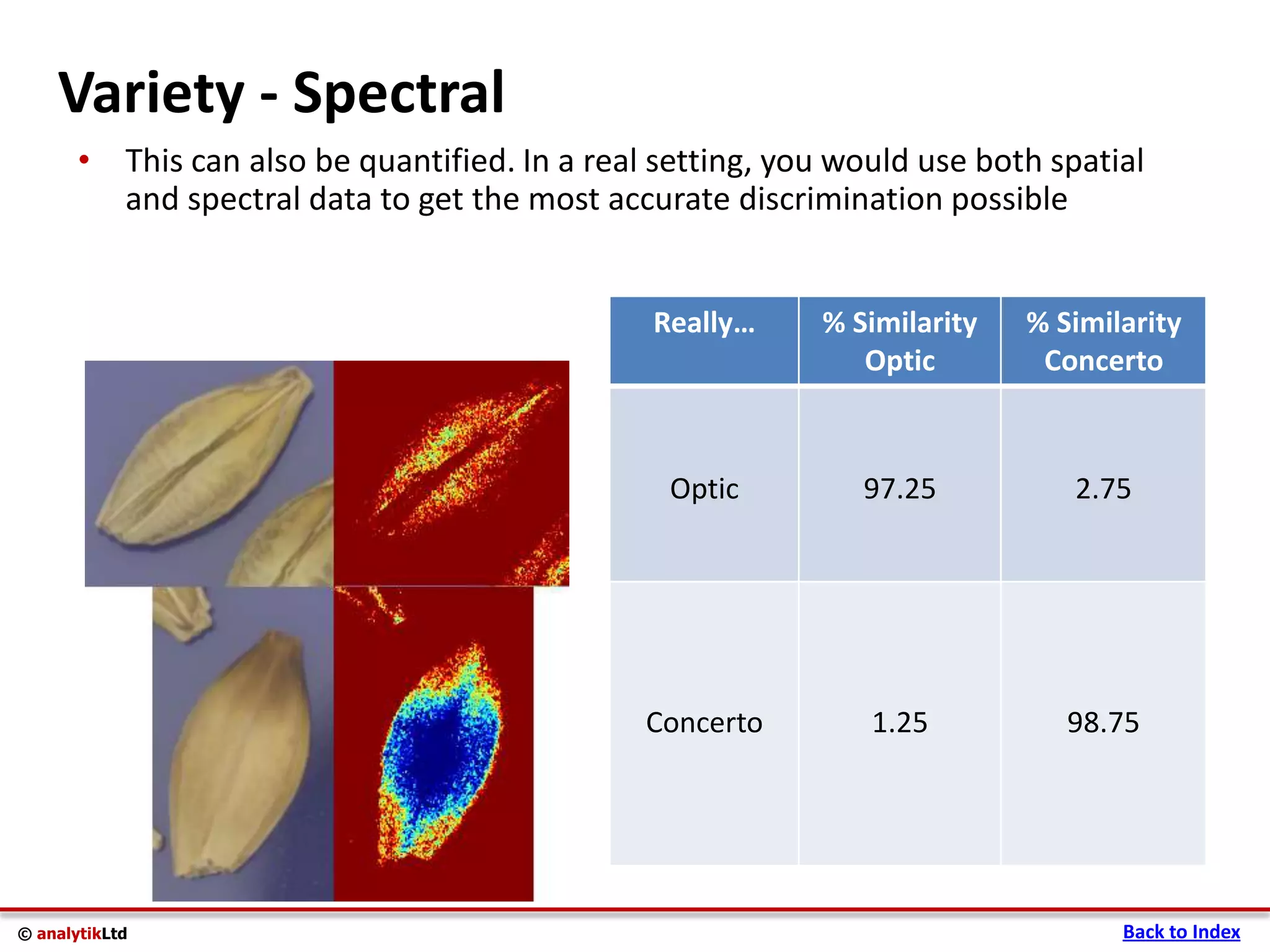 Variety - Spectral

• This can also be quantified. In a real setting, you would use both spatial and spectral data to get the most accurate discrimination possible

| Really… | % Similarity Optic | % Similarity Concerto |
|---|---|---|
| Optic | 97.25 | 2.75 |
| Concerto | 1.25 | 98.75 |

© analytikLtd

Back to Index